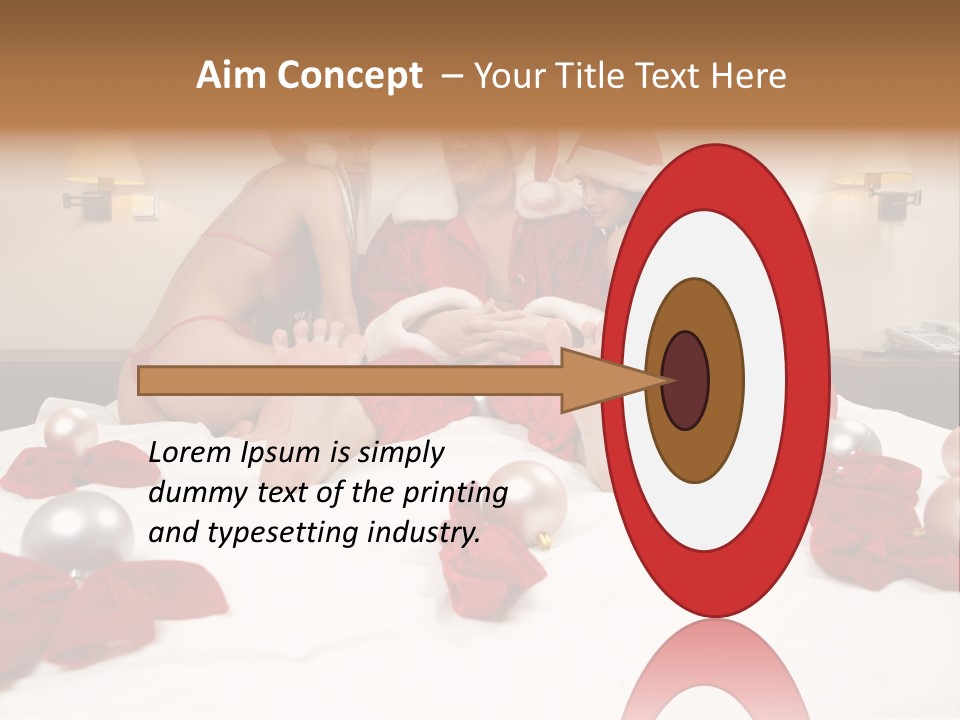 Aim Concept – Your Title Text Here

Lorem Ipsum is simply dummy text of the printing and typesetting industry.